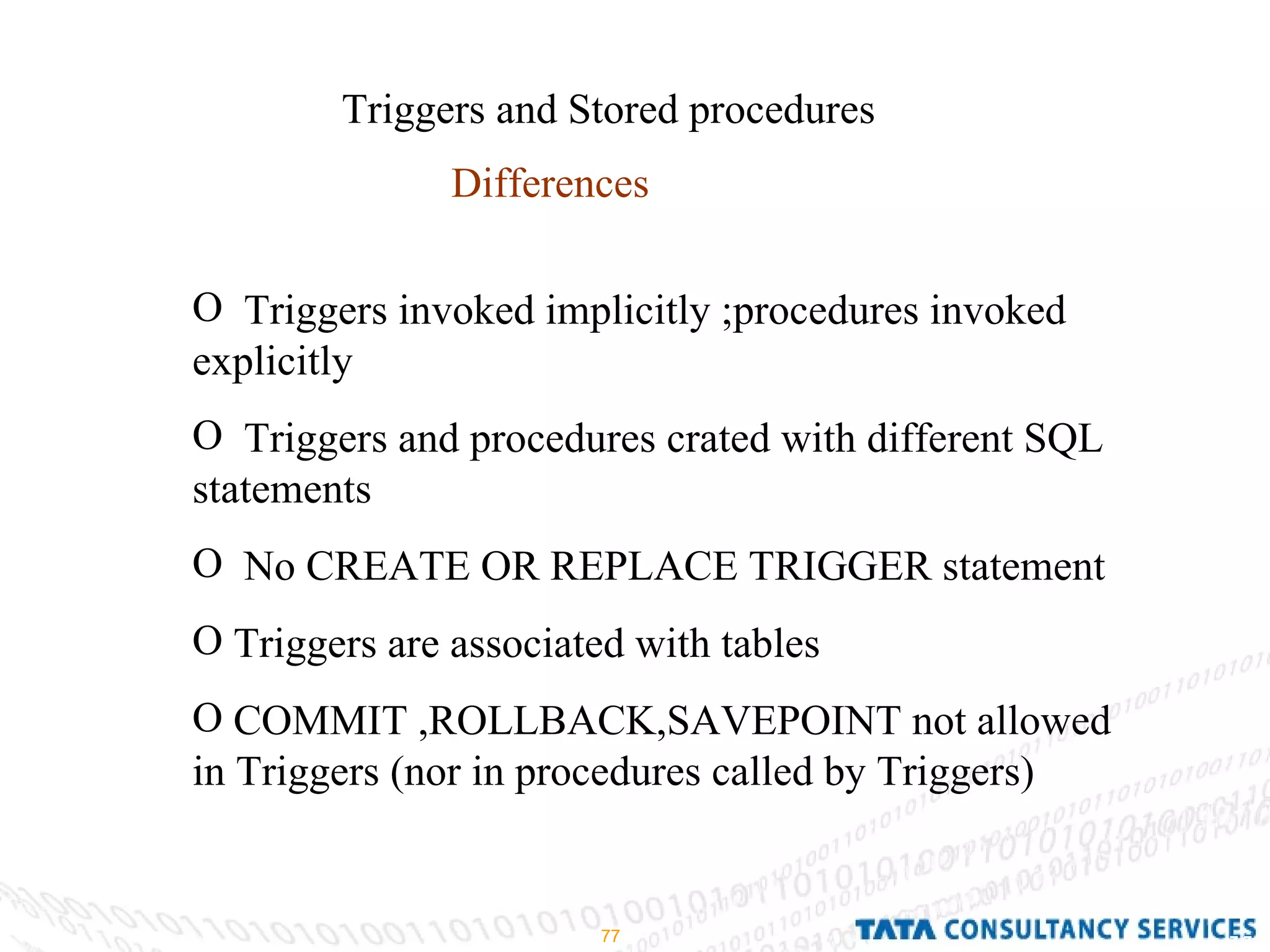 Triggers and Stored procedures

Differences

O Triggers invoked implicitly ;procedures invoked explicitly

O Triggers and procedures crated with different SQL statements

O No CREATE OR REPLACE TRIGGER statement

O Triggers are associated with tables

O COMMIT ,ROLLBACK,SAVEPOINT not allowed in Triggers (nor in procedures called by Triggers)

77

TATA CONSULTANCY SERVICES